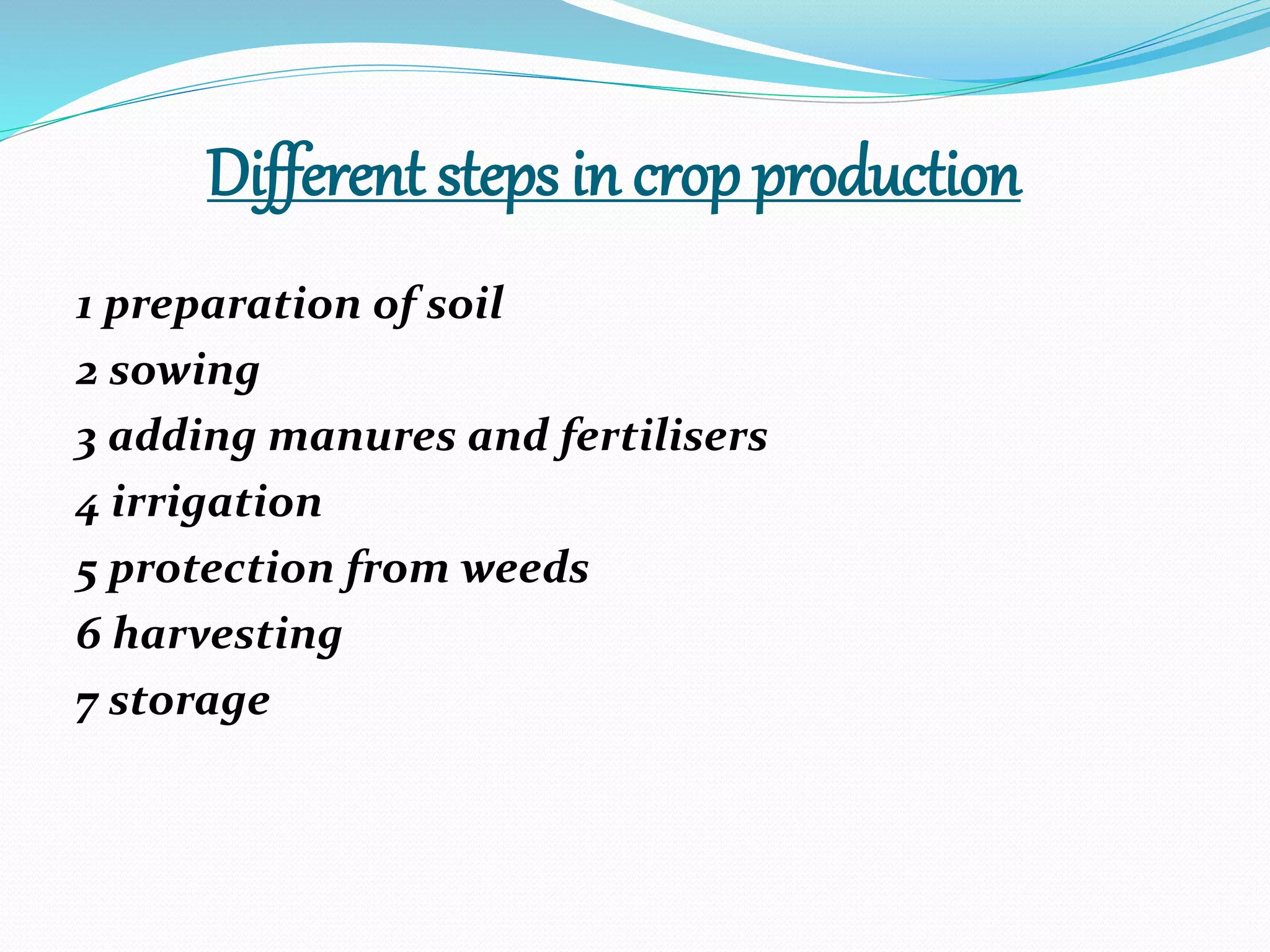 Different steps in crop production

1 preparation of soil
2 sowing
3 adding manures and fertilisers
4 irrigation
5 protection from weeds
6 harvesting
7 storage